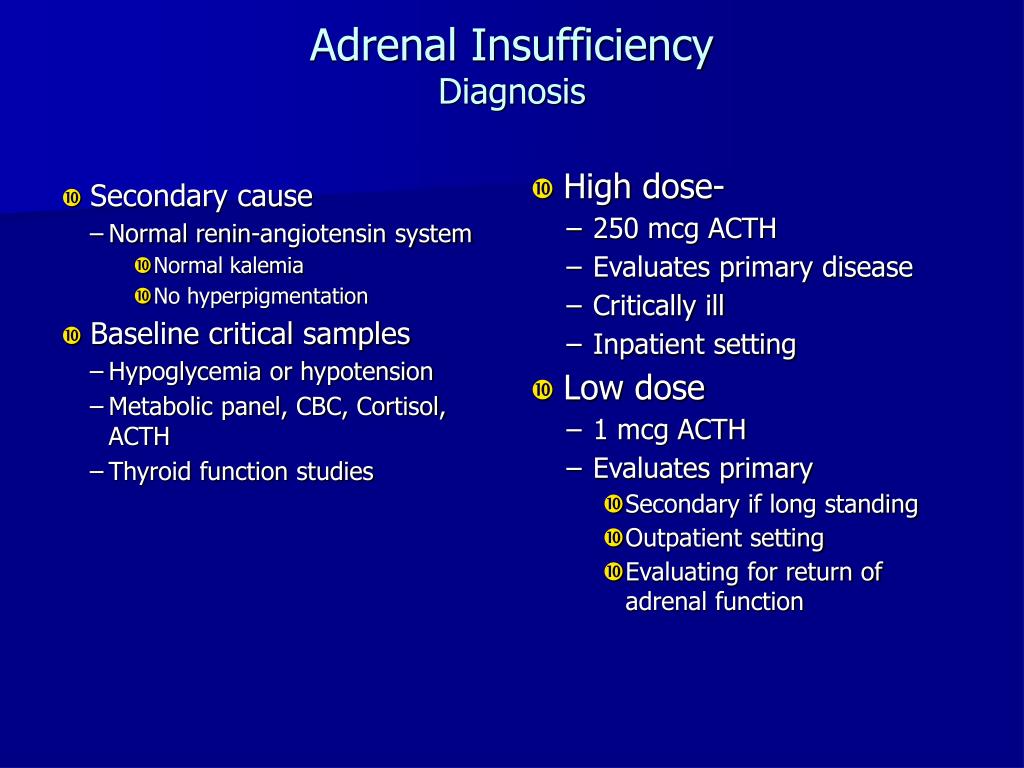 Adrenal Insufficiency
Diagnosis

Secondary cause
– Normal renin-angiotensin system
Normal kalemia
No hyperpigmentation

Baseline critical samples
– Hypoglycemia or hypotension
– Metabolic panel, CBC, Cortisol, ACTH
– Thyroid function studies

High dose-
– 250 mcg ACTH
– Evaluates primary disease
– Critically ill
– Inpatient setting

Low dose
– 1 mcg ACTH
– Evaluates primary
Secondary if long standing
Outpatient setting
Evaluating for return of adrenal function